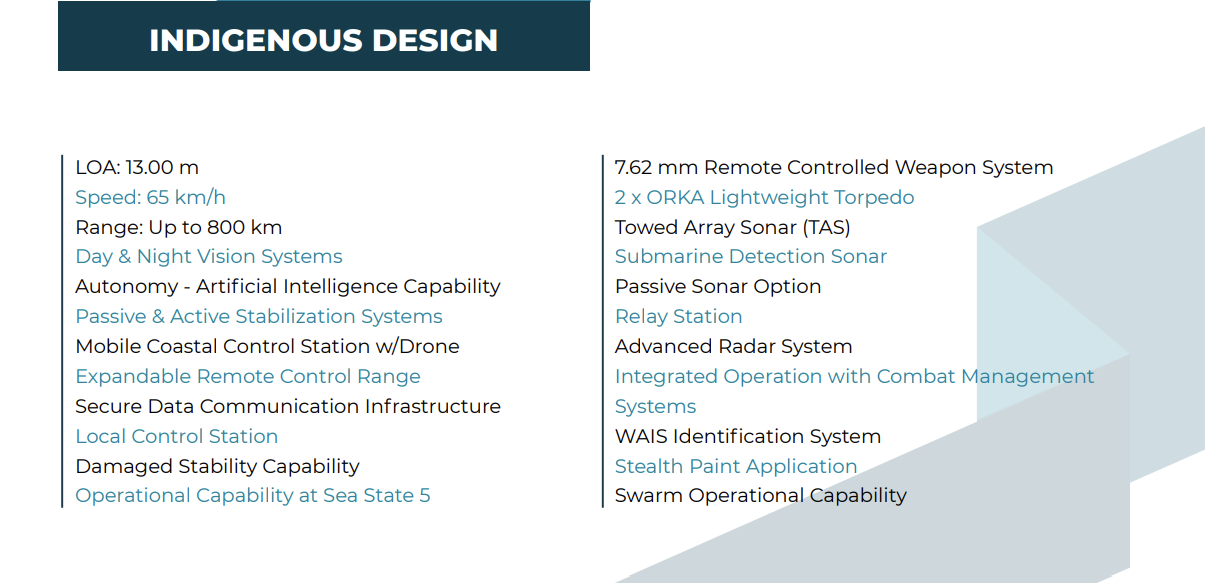 INDIGENOUS DESIGN

LOA: 13.00 m
Speed: 65 km/h
Range: Up to 800 km
Day & Night Vision Systems
Autonomy - Artificial Intelligence Capability
Passive & Active Stabilization Systems
Mobile Coastal Control Station w/Drone
Expandable Remote Control Range
Secure Data Communication Infrastructure
Local Control Station
Damaged Stability Capability
Operational Capability at Sea State 5

7.62 mm Remote Controlled Weapon System
2 x ORKA Lightweight Torpedo
Towed Array Sonar (TAS)
Submarine Detection Sonar
Passive Sonar Option
Relay Station
Advanced Radar System
Integrated Operation with Combat Management Systems
WAIS Identification System
Stealth Paint Application
Swarm Operational Capability